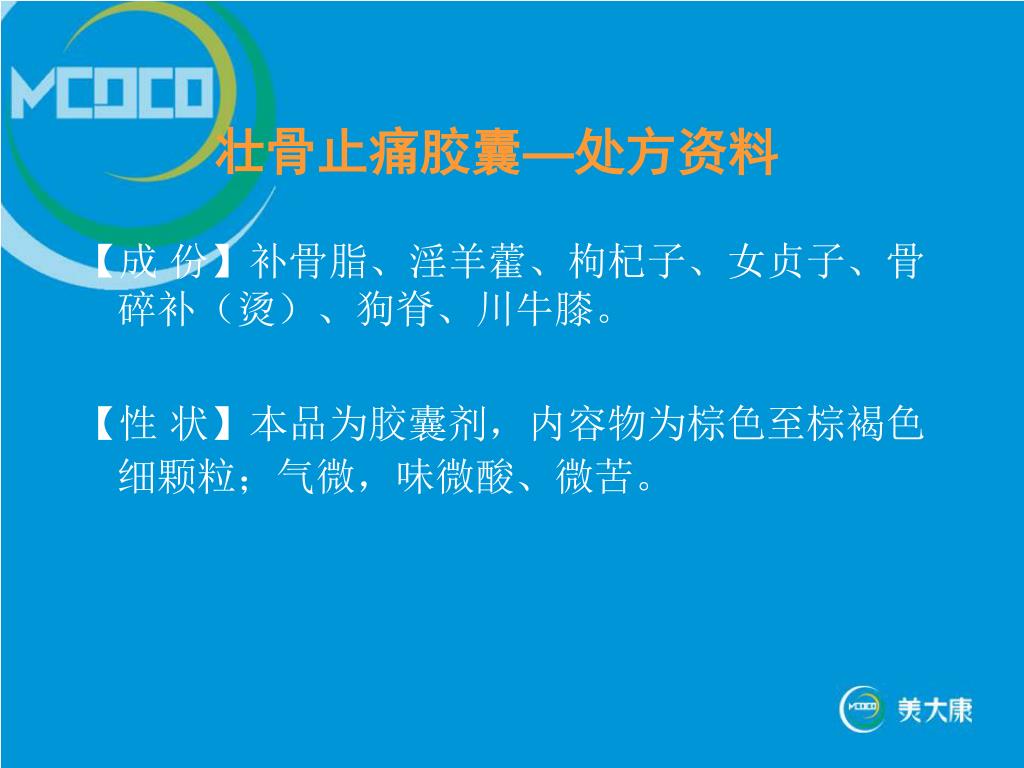 MCOCO

壮骨止痛胶囊—处方资料

【成 份】补骨脂、淫羊藿、枸杞子、女贞子、骨碎补（烫）、狗脊、川牛膝。

【性 状】本品为胶囊剂，内容物为棕色至棕褐色细颗粒；气微，味微酸、微苦。

MCOCO 美大康